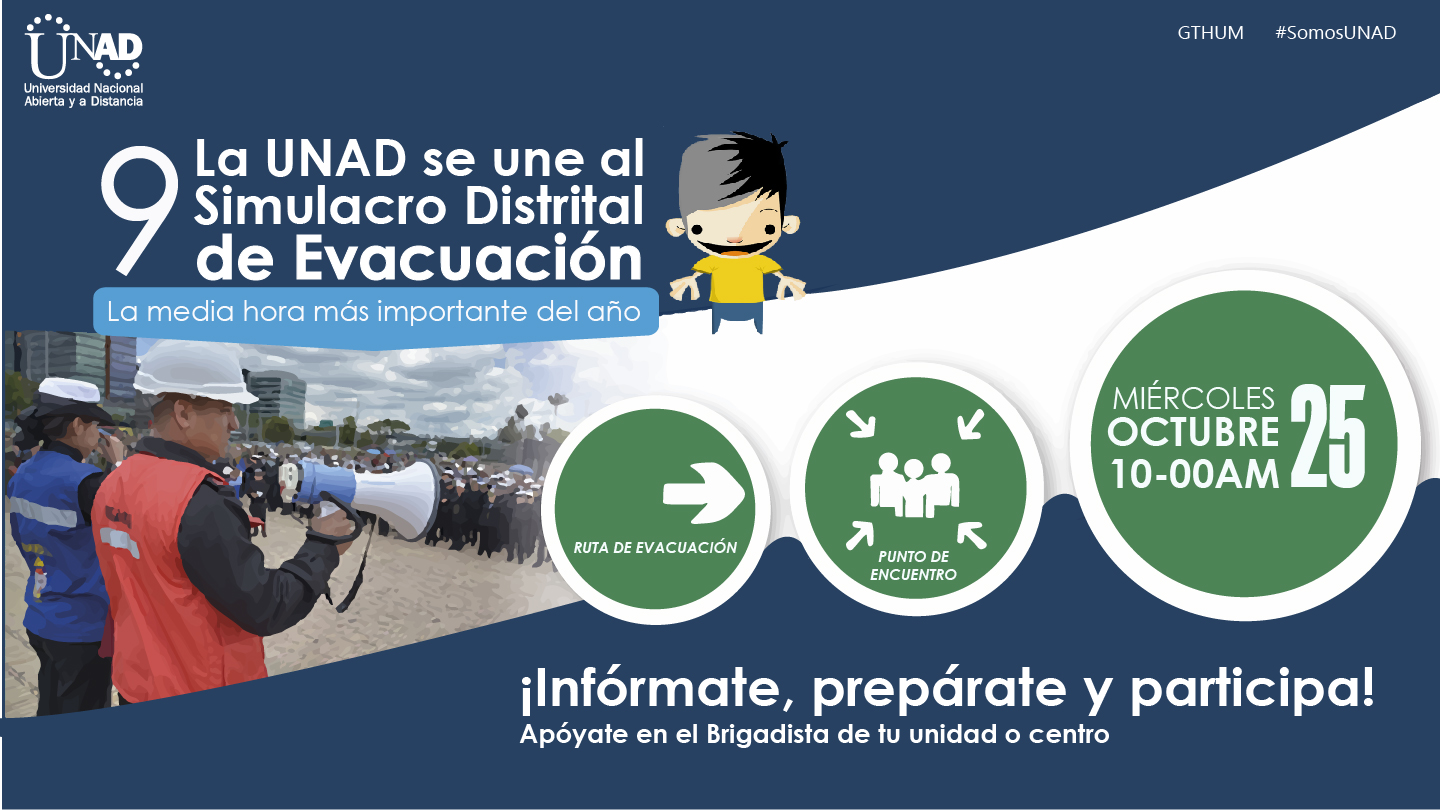 UNAD
Universidad Nacional Abierta y a Distancia

GTHUM #SomosUNAD

9 La UNAD se une al Simulacro Distrital de Evacuación

La media hora más importante del año

RUTA DE EVACUACIÓN

PUNTO DE ENCUENTRO

MIÉRCOLES OCTUBRE 10-00AM 25

¡Infórmate, prepárate y participa!
Apóyate en el Brigadista de tu unidad o centro